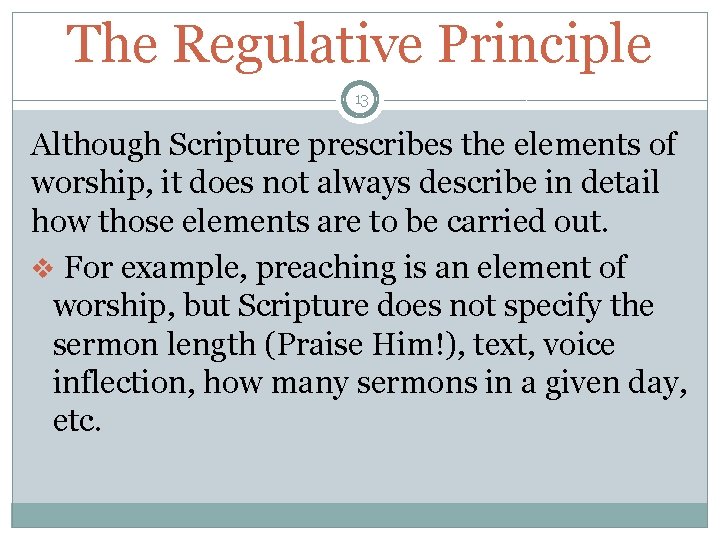 The Regulative Principle

13

Although Scripture prescribes the elements of worship, it does not always describe in detail how those elements are to be carried out.

❖ For example, preaching is an element of worship, but Scripture does not specify the sermon length (Praise Him!), text, voice inflection, how many sermons in a given day, etc.